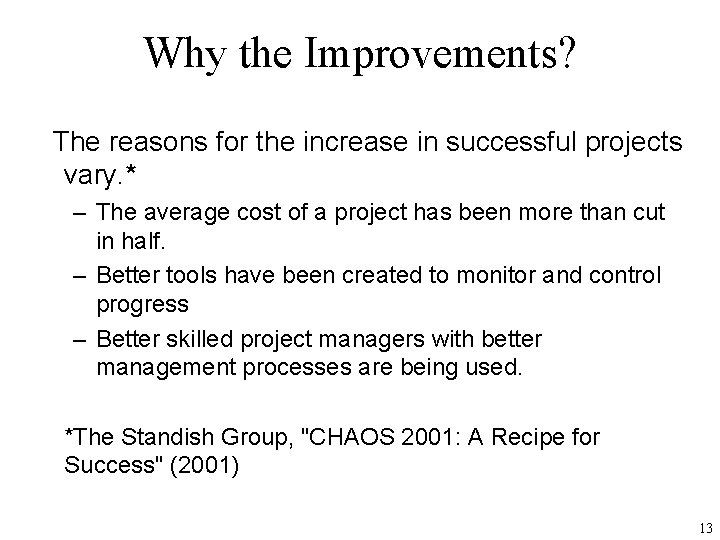 Why the Improvements?

The reasons for the increase in successful projects vary.*

– The average cost of a project has been more than cut in half.
– Better tools have been created to monitor and control progress
– Better skilled project managers with better management processes are being used.

*The Standish Group, "CHAOS 2001: A Recipe for Success" (2001)

13